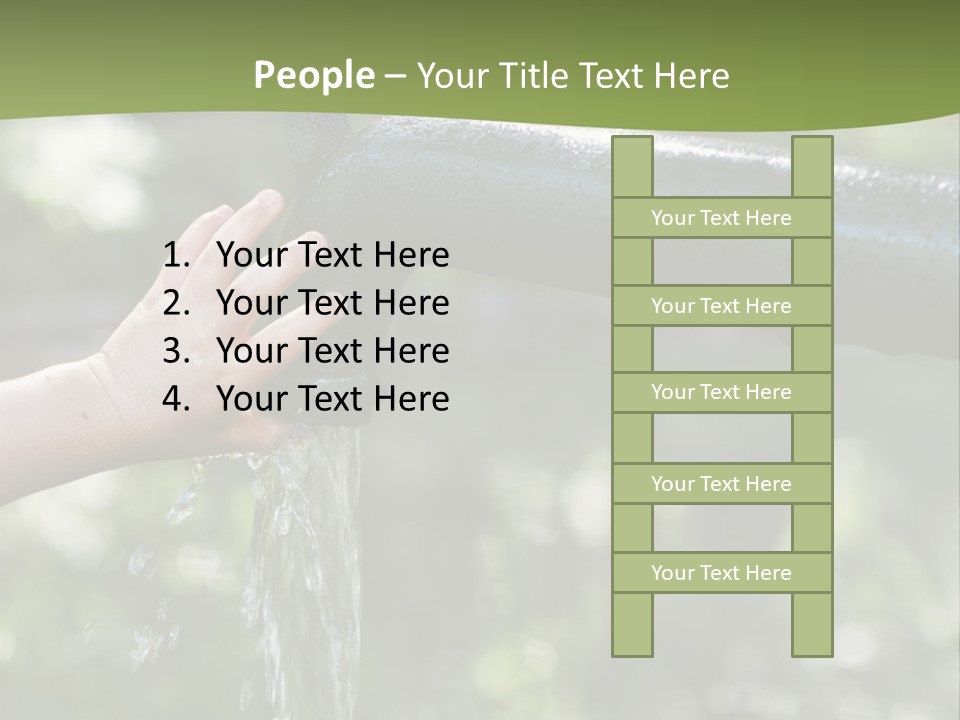 People – Your Title Text Here

1. Your Text Here
2. Your Text Here
3. Your Text Here
4. Your Text Here

Your Text Here

Your Text Here

Your Text Here

Your Text Here

Your Text Here